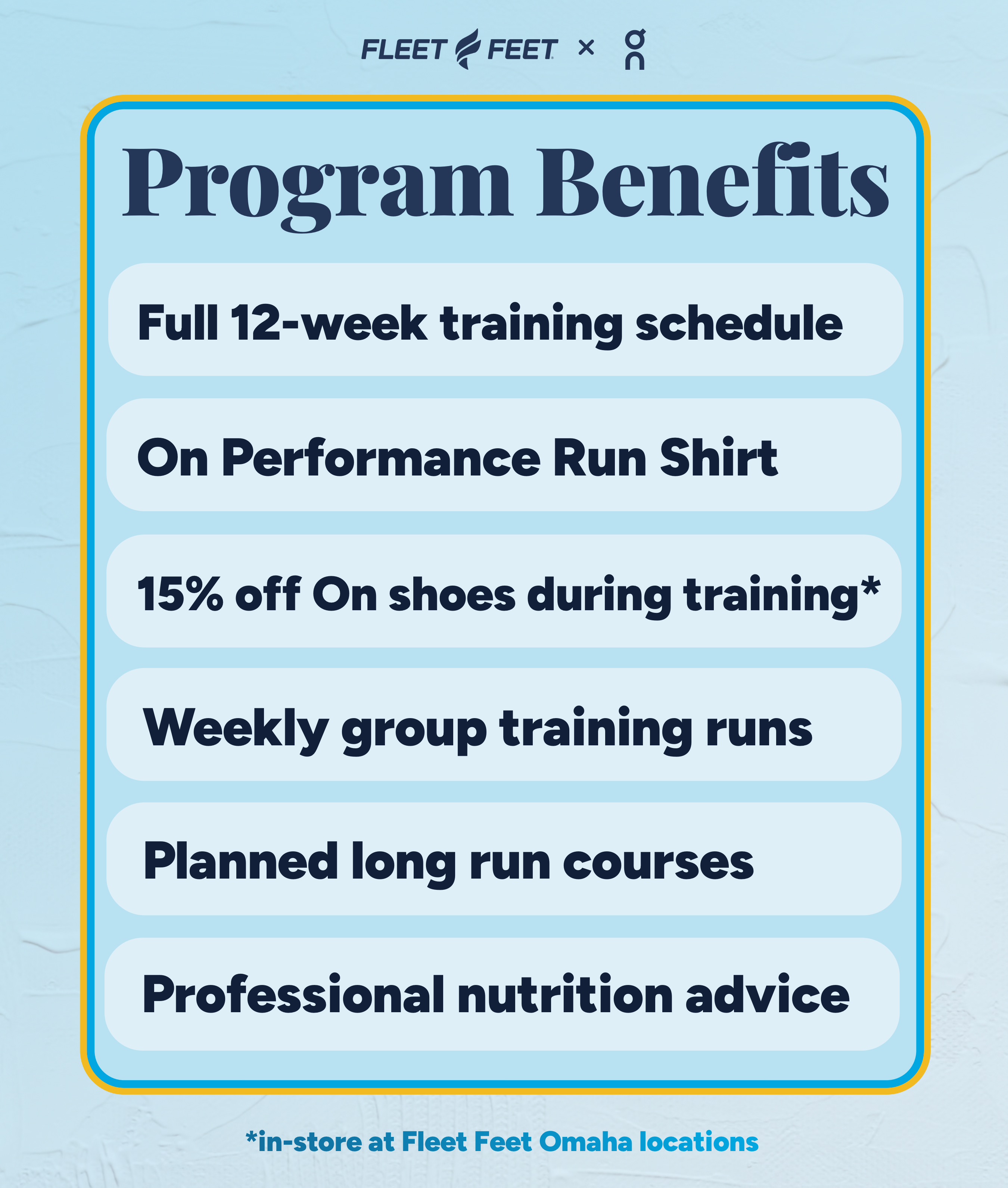 FLEET FEET × On

Program Benefits

Full 12-week training schedule

On Performance Run Shirt

15% off On shoes during training*

Weekly group training runs

Planned long run courses

Professional nutrition advice

*in-store at Fleet Feet Omaha locations